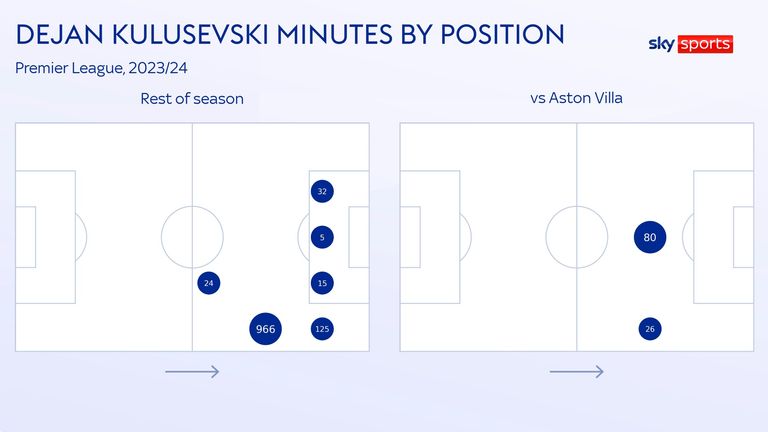 DEJAN KULUSEVSKI MINUTES BY POSITION

sky sports

Premier League, 2023/24

Rest of season

32

5

24

15

966

125

vs Aston Villa

80

26